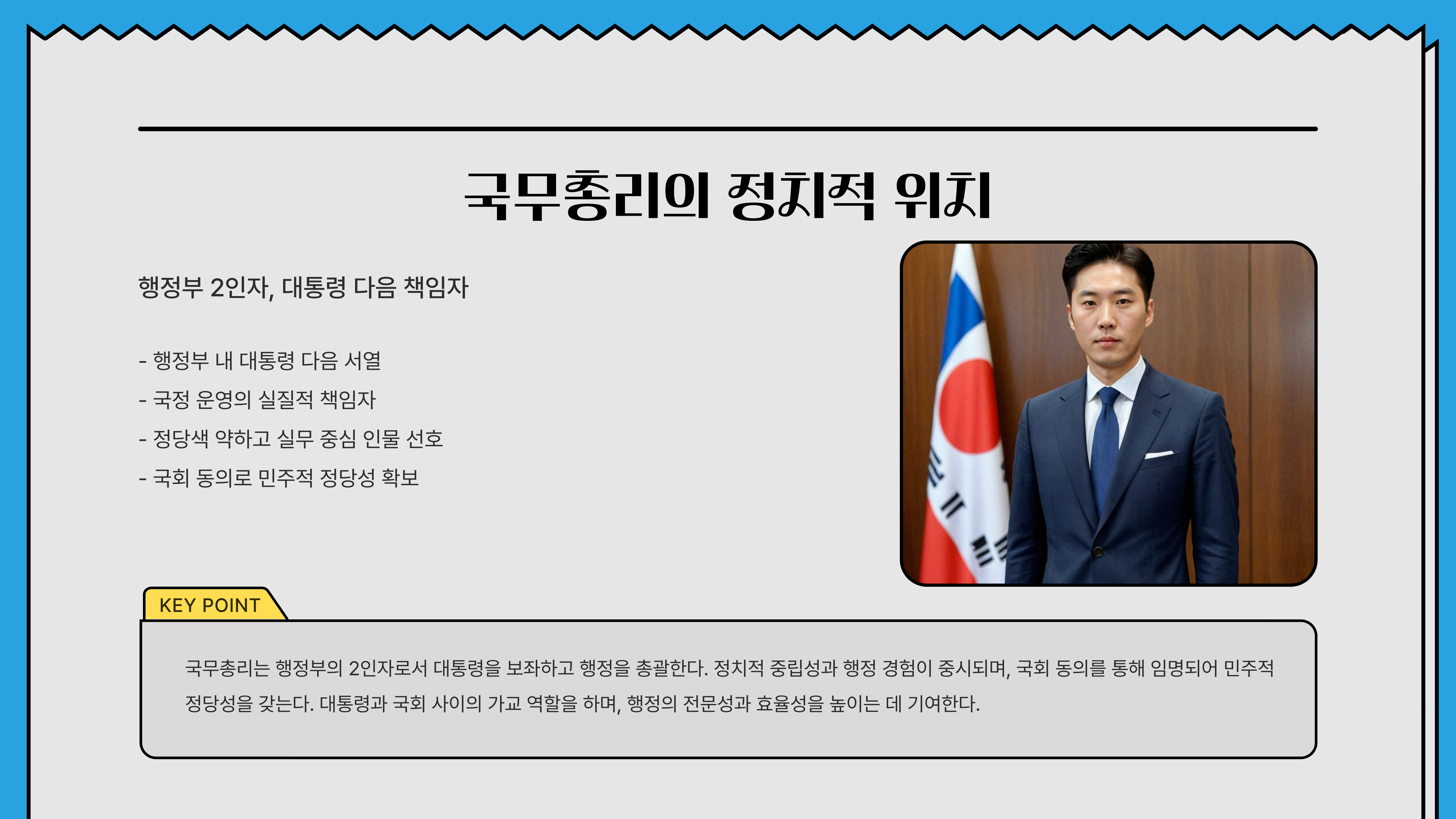 국무총리의 정치적 위치

행정부 2인자, 대통령 다음 책임자

- 행정부 내 대통령 다음 서열
- 국정 운영의 실질적 책임자
- 정당색 약하고 실무 중심 인물 선호
- 국회 동의로 민주적 정당성 확보

KEY POINT

국무총리는 행정부의 2인자로서 대통령을 보좌하고 행정을 총괄한다. 정치적 중립성과 행정 경험이 중시되며, 국회 동의를 통해 임명되어 민주적 정당성을 갖는다. 대통령과 국회 사이의 가교 역할을 하며, 행정의 전문성과 효율성을 높이는 데 기여한다.